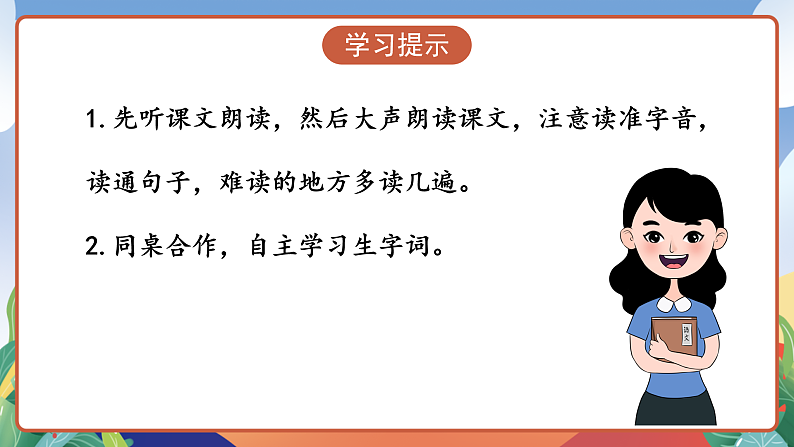 学习提示

1. 先听课文朗读，然后大声朗读课文，注意读准字音，读通句子，难读的地方多读几遍。

2. 同桌合作，自主学习生字词。

语文